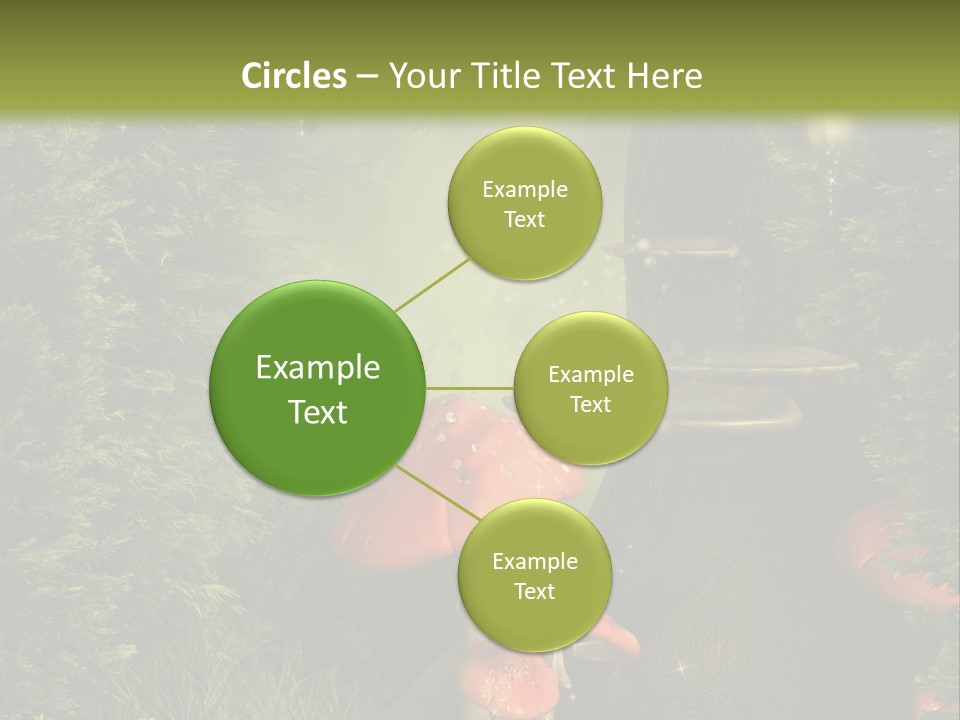 Circles – Your Title Text Here

Example Text

Example Text

Example Text

Example Text